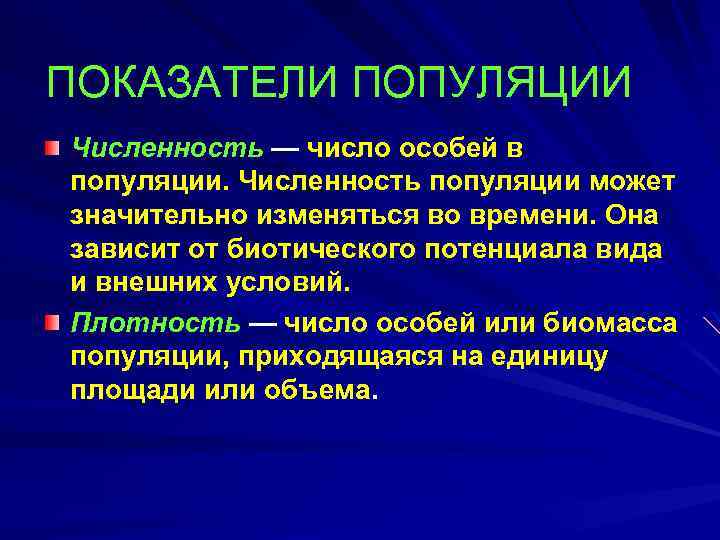 ПОКАЗАТЕЛИ ПОПУЛЯЦИИ

Численность — число особей в популяции. Численность популяции может значительно изменяться во времени. Она зависит от биотического потенциала вида и внешних условий.

Плотность — число особей или биомасса популяции, приходящаяся на единицу площади или объема.